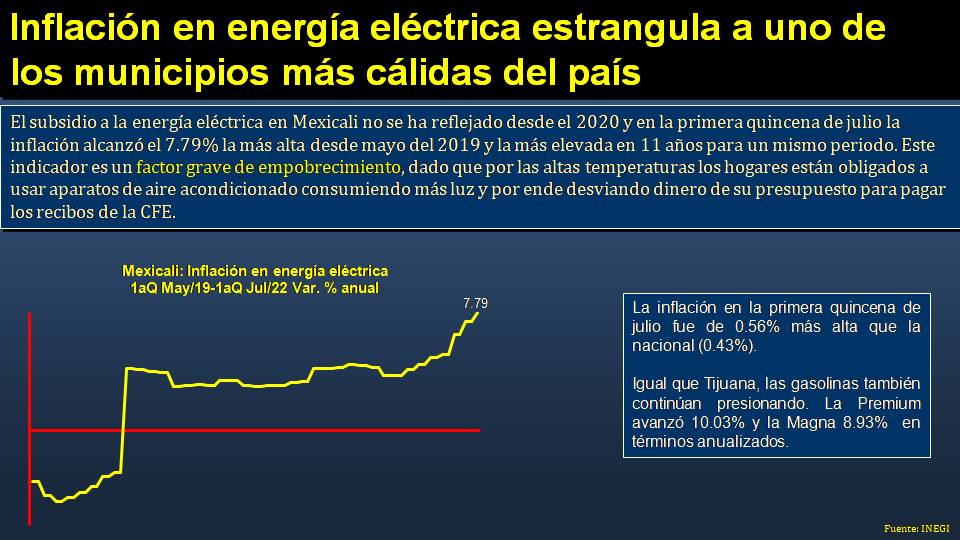 Inflación en energía eléctrica estrangula a uno de los municipios más cálidas del país

El subsidio a la energía eléctrica en Mexicali no se ha reflejado desde el 2020 y en la primera quincena de julio la inflación alcanzó el 7.79% la más alta desde mayo del 2019 y la más elevada en 11 años para un mismo periodo. Este indicador es un factor grave de empobrecimiento, dado que por las altas temperaturas los hogares están obligados a usar aparatos de aire acondicionado consumiendo más luz y por ende desviando dinero de su presupuesto para pagar los recibos de la CFE.

Mexicali: Inflación en energía eléctrica
1aQ May/19-1aQ Jul/22 Var. % anual

7.79

La inflación en la primera quincena de julio fue de 0.56% más alta que la nacional (0.43%).

Igual que Tijuana, las gasolinas también continúan presionando. La Premium avanzó 10.03% y la Magna 8.93% en términos anualizados.

Fuente: INEGI